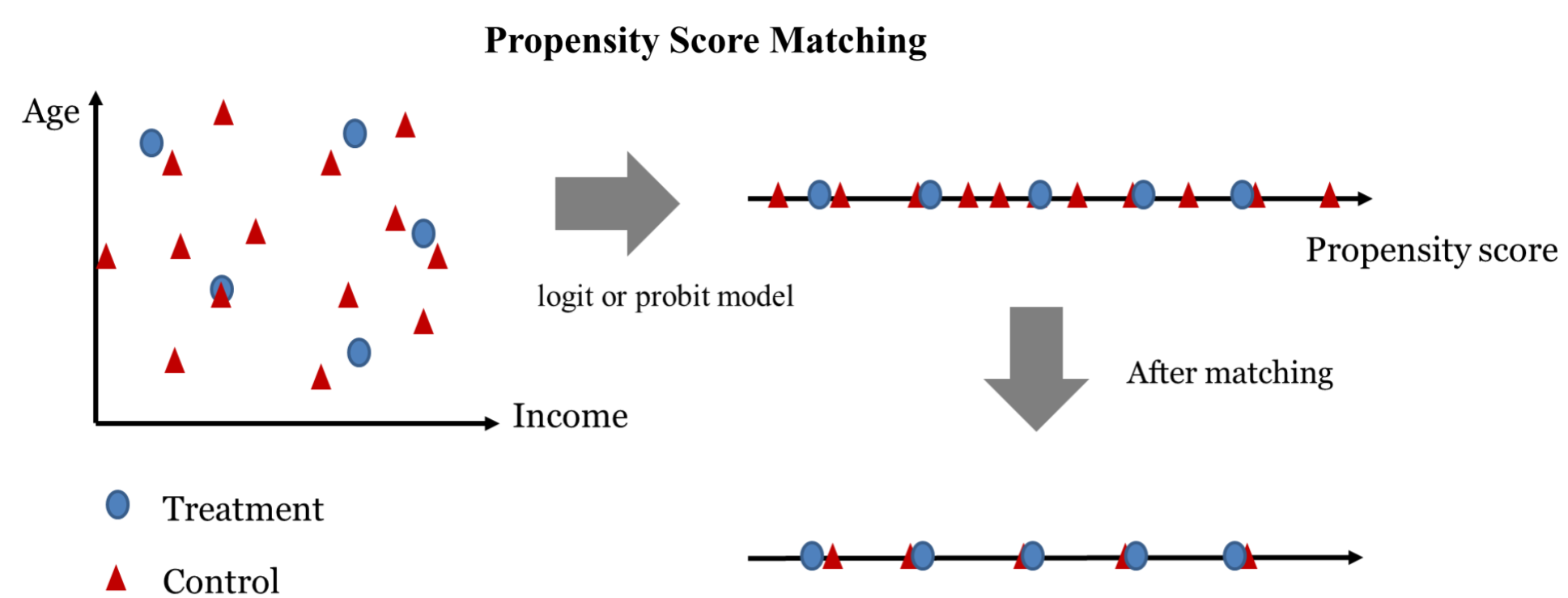 Propensity Score Matching

Age

Income

logit or probit model

Propensity score

After matching

Treatment

Control